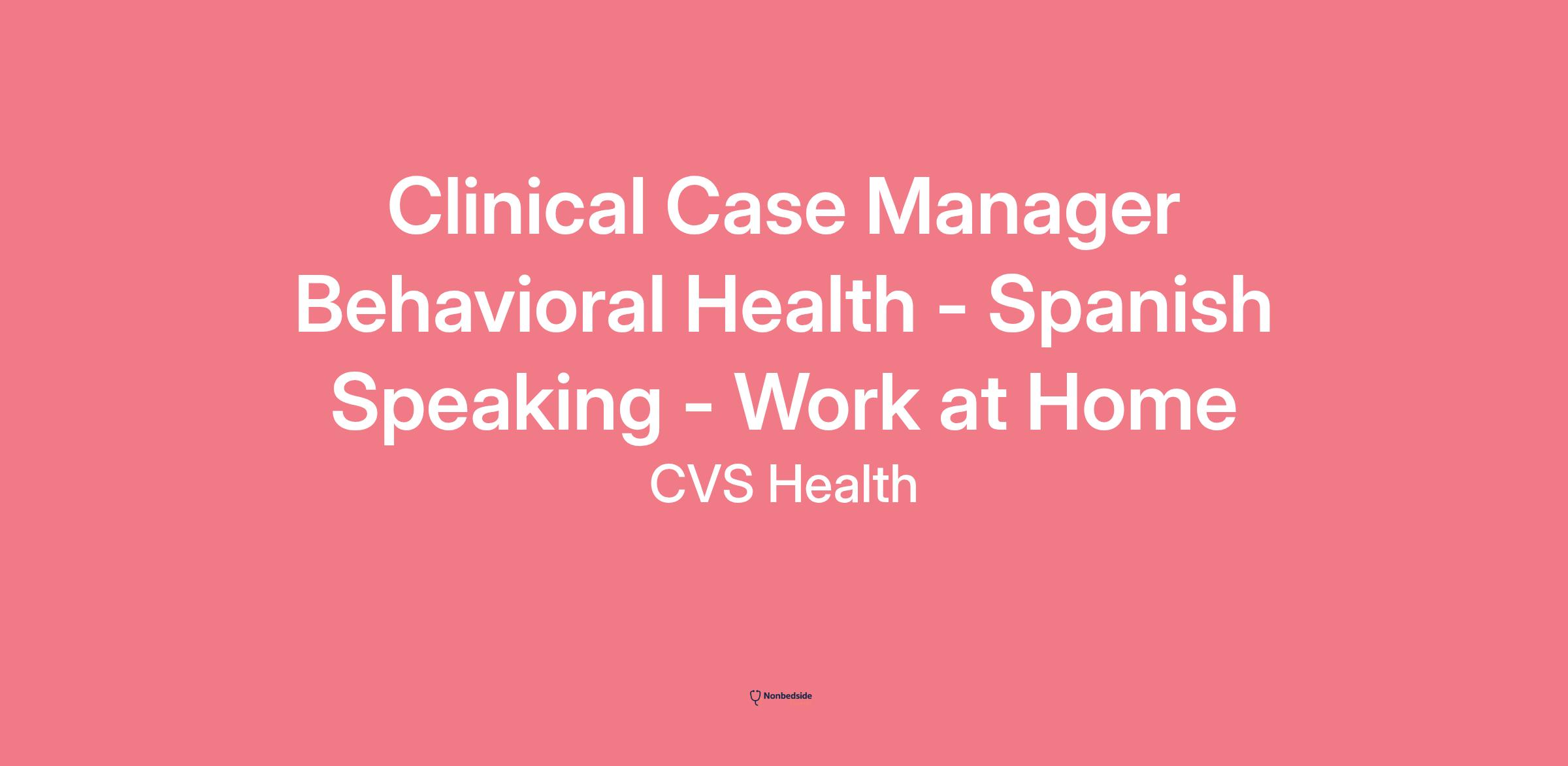 Clinical Case Manager Behavioral Health - Spanish Speaking - Work at Home

CVS Health

Nonbedside